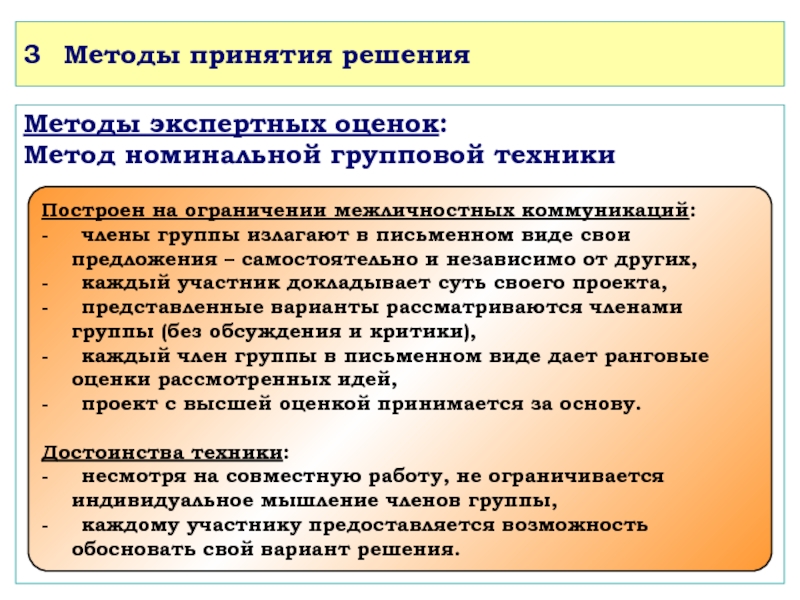 3 Методы принятия решения

Методы экспертных оценок:
Метод номинальной групповой техники

Построен на ограничении межличностных коммуникаций:
- члены группы излагают в письменном виде свои предложения – самостоятельно и независимо от других,
- каждый участник докладывает суть своего проекта,
- представленные варианты рассматриваются членами группы (без обсуждения и критики),
- каждый член группы в письменном виде дает ранговые оценки рассмотренных идей,
- проект с высшей оценкой принимается за основу.

Достоинства техники:
- несмотря на совместную работу, не ограничивается индивидуальное мышление членов группы,
- каждому участнику предоставляется возможность обосновать свой вариант решения.